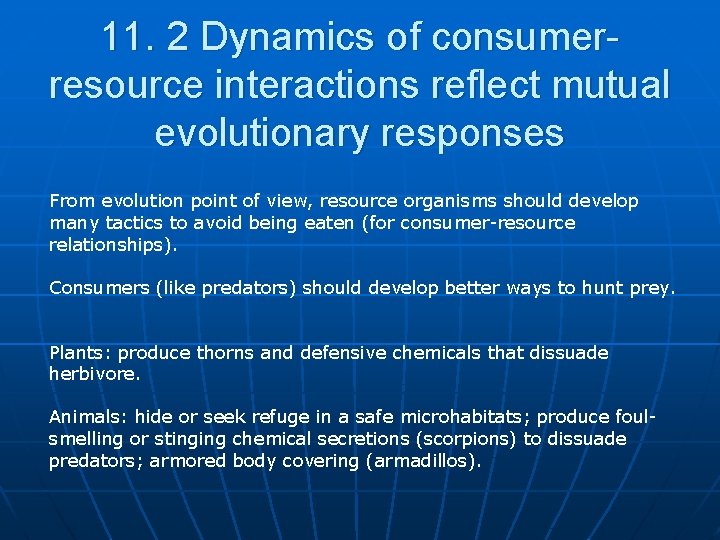 11. 2 Dynamics of consumer-resource interactions reflect mutual evolutionary responses

From evolution point of view, resource organisms should develop many tactics to avoid being eaten (for consumer-resource relationships).

Consumers (like predators) should develop better ways to hunt prey.

Plants: produce thorns and defensive chemicals that dissuade herbivore.

Animals: hide or seek refuge in a safe microhabitats; produce foul-smelling or stinging chemical secretions (scorpions) to dissuade predators; armored body covering (armadillos).